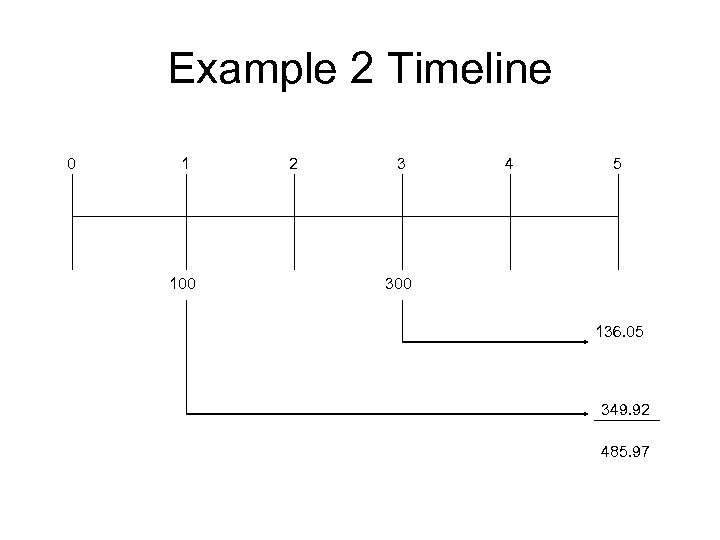 Example 2 Timeline

0
1
2
3
4
5

100
300

136.05

349.92

485.97